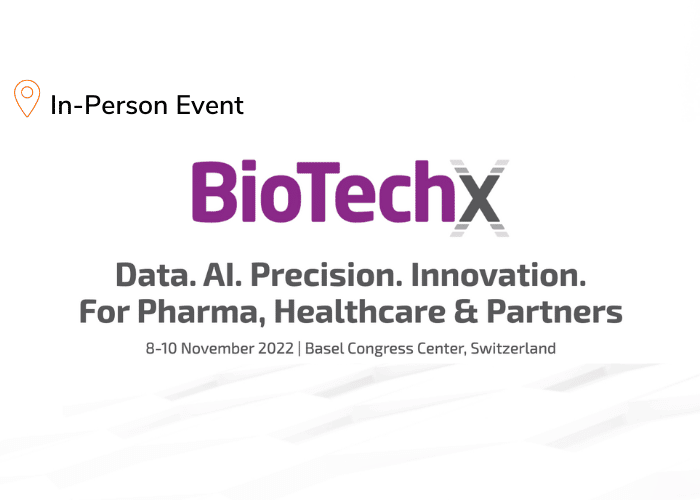 In-Person Event

BioTechX

Data. AI. Precision. Innovation.
For Pharma, Healthcare & Partners

8-10 November 2022 | Basel Congress Center, Switzerland